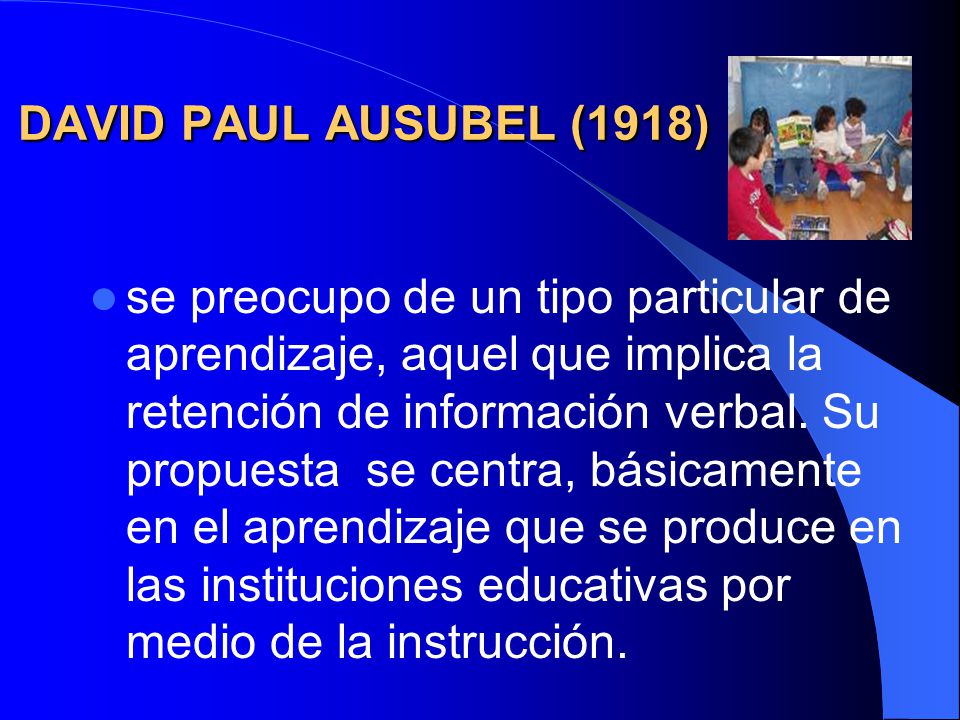 DAVID PAUL AUSUBEL (1918)

se preocupo de un tipo particular de aprendizaje, aquel que implica la retención de información verbal. Su propuesta  se centra, básicamente en el aprendizaje que se produce en las instituciones educativas por medio de la instrucción.